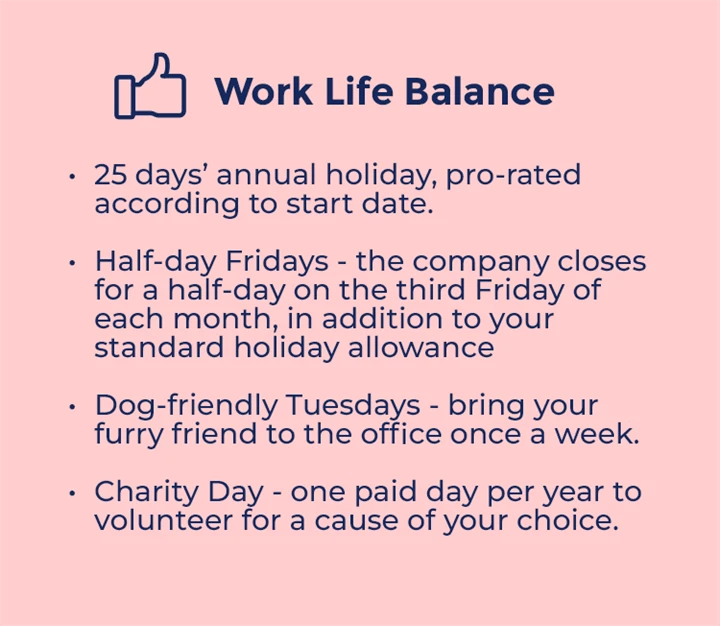 Work Life Balance

• 25 days' annual holiday, pro-rated according to start date.

• Half-day Fridays - the company closes for a half-day on the third Friday of each month, in addition to your standard holiday allowance

• Dog-friendly Tuesdays - bring your furry friend to the office once a week.

• Charity Day - one paid day per year to volunteer for a cause of your choice.